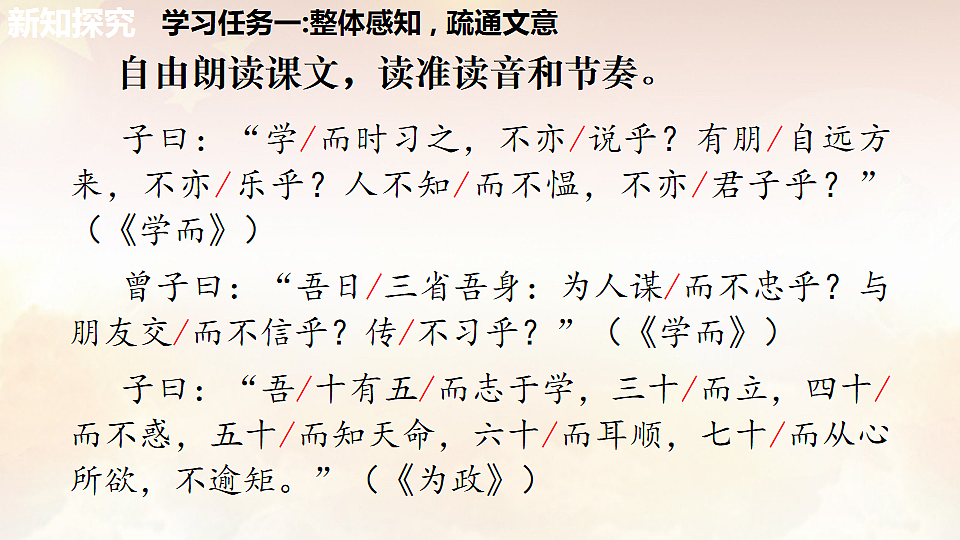 新知探究　学习任务一:整体感知，疏通文意

自由朗读课文，读准读音和节奏。

子曰：“学/而时习之，不亦/说乎？有朋/自远方来，不亦/乐乎？人不知/而不愠，不亦/君子乎？”（《学而》）

曾子曰：“吾日/三省吾身：为人谋/而不忠乎？与朋友交/而不信乎？传/不习乎？”（《学而》）

子曰：“吾/十有五/而志于学，三十/而立，四十/而不惑，五十/而知天命，六十/而耳顺，七十/而从心所欲，不逾矩。”（《为政》）